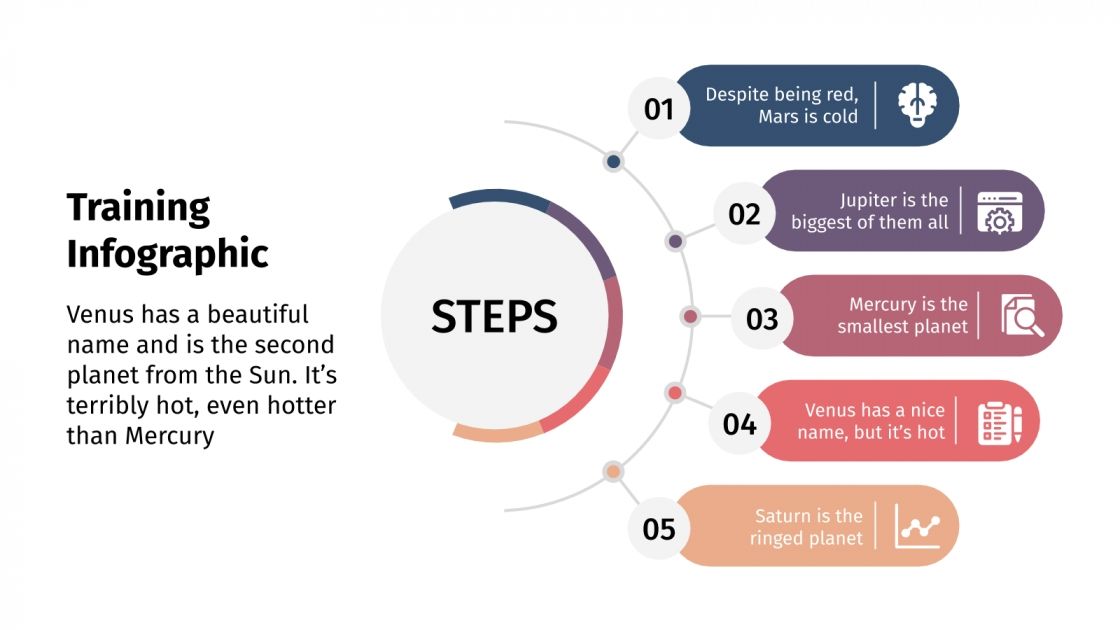 Training Infographic

Venus has a beautiful name and is the second planet from the Sun. It's terribly hot, even hotter than Mercury

STEPS

01
Despite being red, Mars is cold

02
Jupiter is the biggest of them all

03
Mercury is the smallest planet

04
Venus has a nice name, but it's hot

05
Saturn is the ringed planet